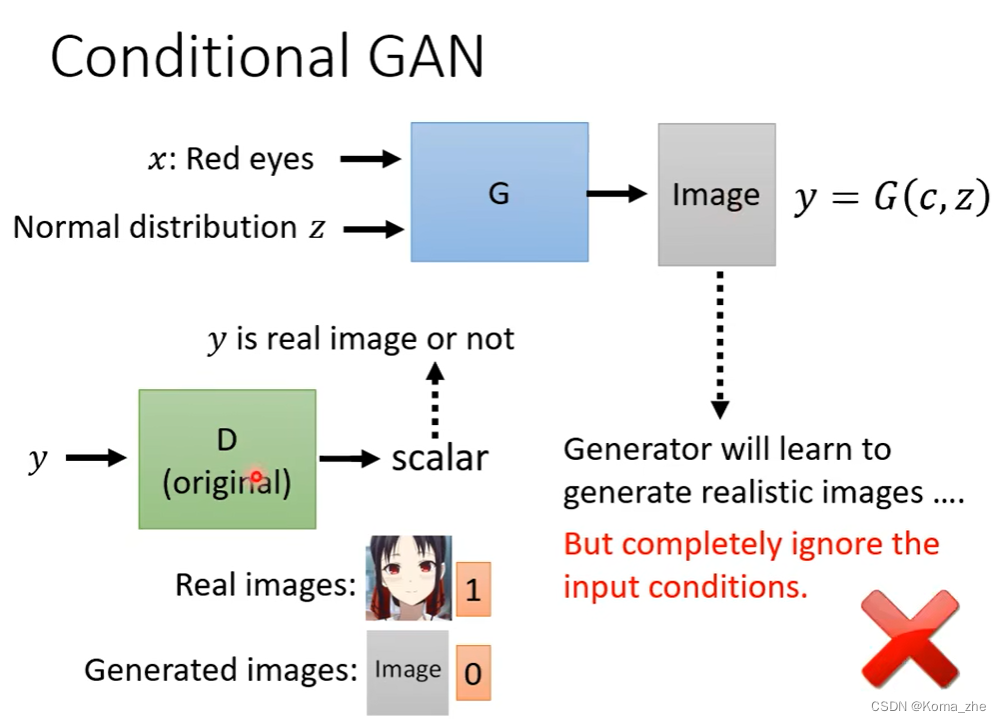 Conditional GAN

$x$: Red eyes

Normal distribution $z$

G

Image

$y = G(c, z)$

$y$ is real image or not

$y$

D (original)

scalar

Generator will learn to generate realistic images ….

But completely ignore the input conditions.

Real images: 1

Generated images: Image 0

CSDN @Koma_zhe